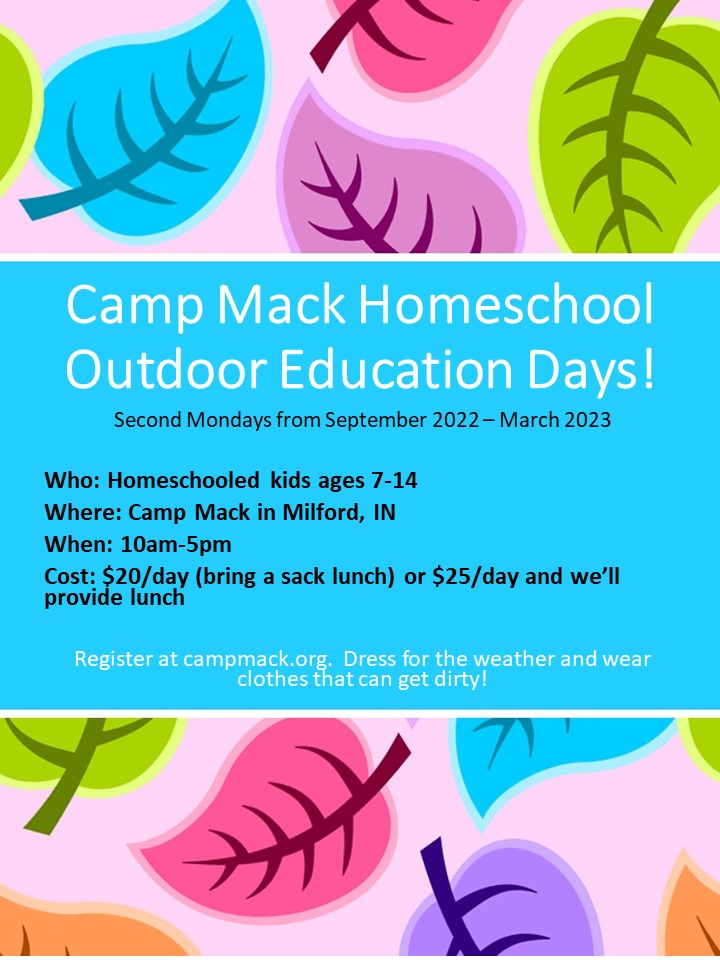 Camp Mack Homeschool Outdoor Education Days!

Second Mondays from September 2022 – March 2023

Who: Homeschooled kids ages 7-14

Where: Camp Mack in Milford, IN

When: 10am-5pm

Cost: \$20/day (bring a sack lunch) or \$25/day and we'll provide lunch

Register at campmack.org. Dress for the weather and wear clothes that can get dirty!